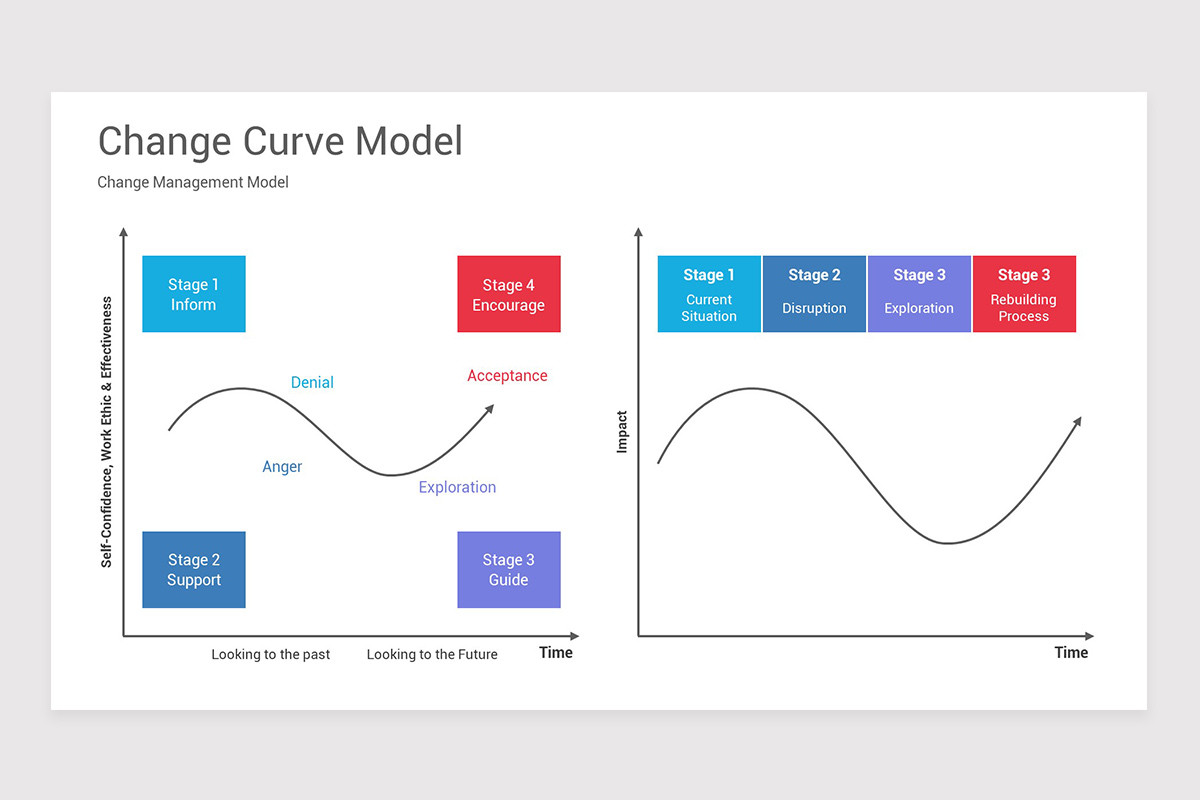 Change Curve Model

Change Management Model

Self-Confidence, Work Ethic & Effectiveness

Stage 1
Inform

Stage 4
Encourage

Denial

Acceptance

Anger

Exploration

Stage 2
Support

Stage 3
Guide

Looking to the past

Looking to the Future

Time

Impact

Stage 1
Current Situation

Stage 2
Disruption

Stage 3
Exploration

Stage 3
Rebuilding Process

Time